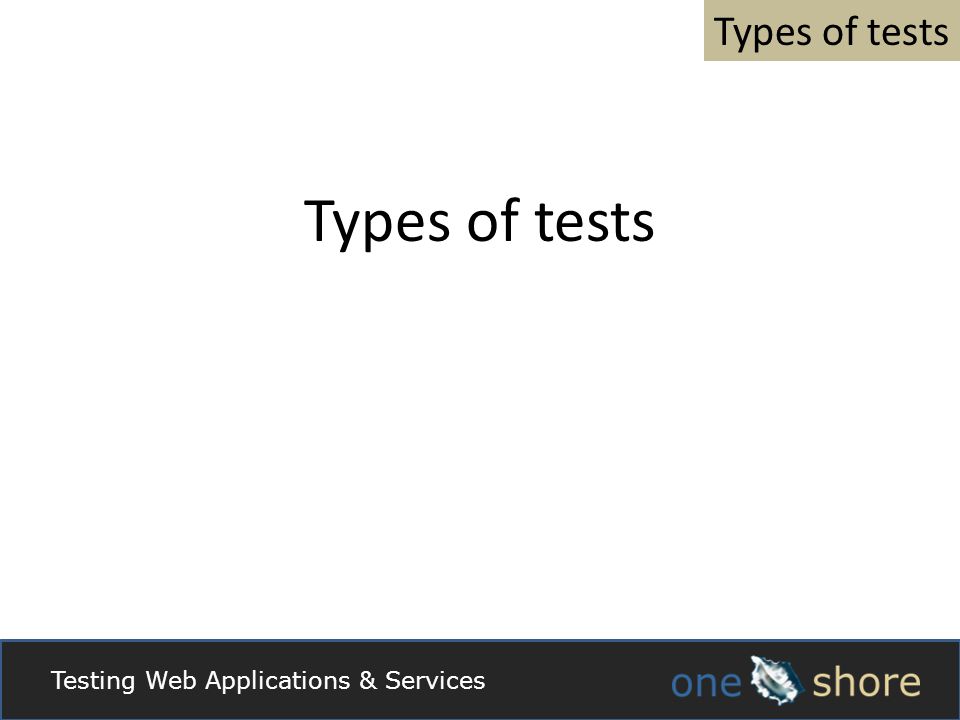 Types of tests

Types of tests

Testing Web Applications & Services

one shore